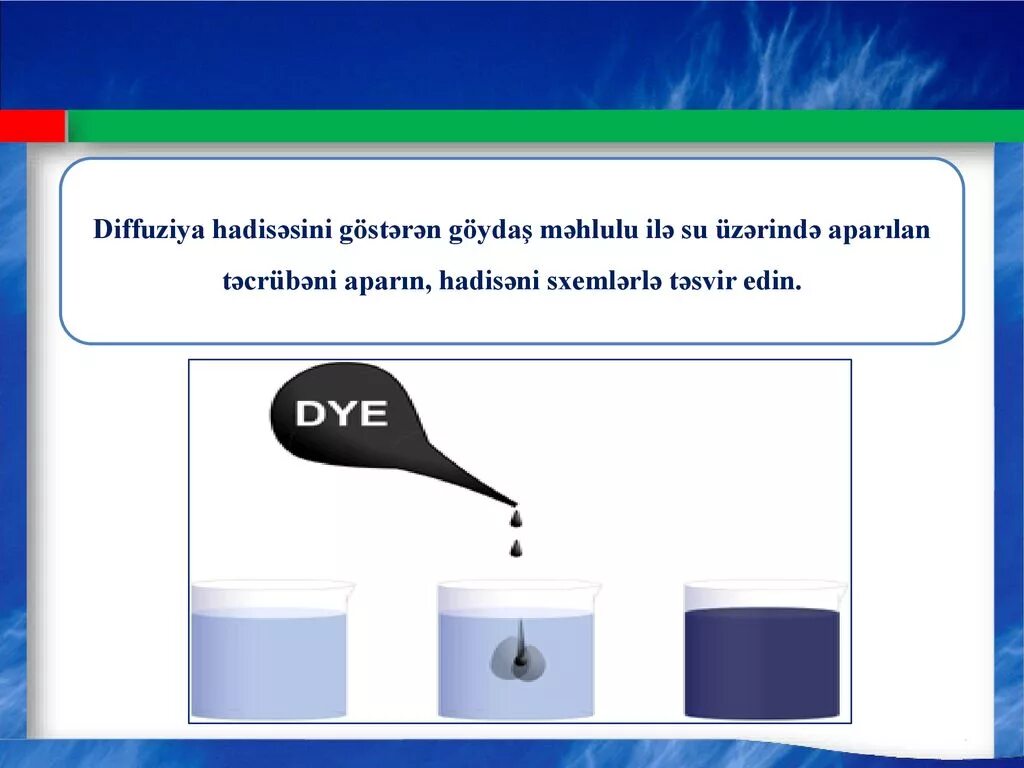 Diffuziya hadisəsini göstərən göydaş məhlulu ilə su üzərində aparılan təcrübəni aparın, hadisəni sxemlərlə təsvir edin.

DYE